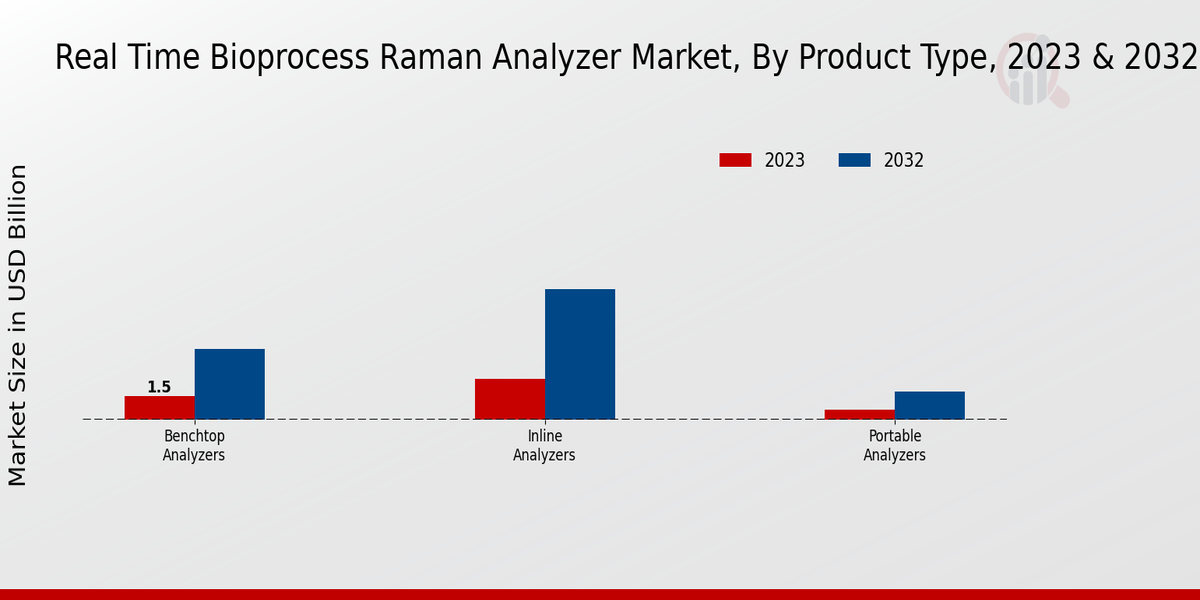 Real Time Bioprocess Raman Analyzer Market, By Product Type, 2023 & 2032

2023
2032

Market Size in USD Billion

1.5

Benchtop Analyzers

Inline Analyzers

Portable Analyzers